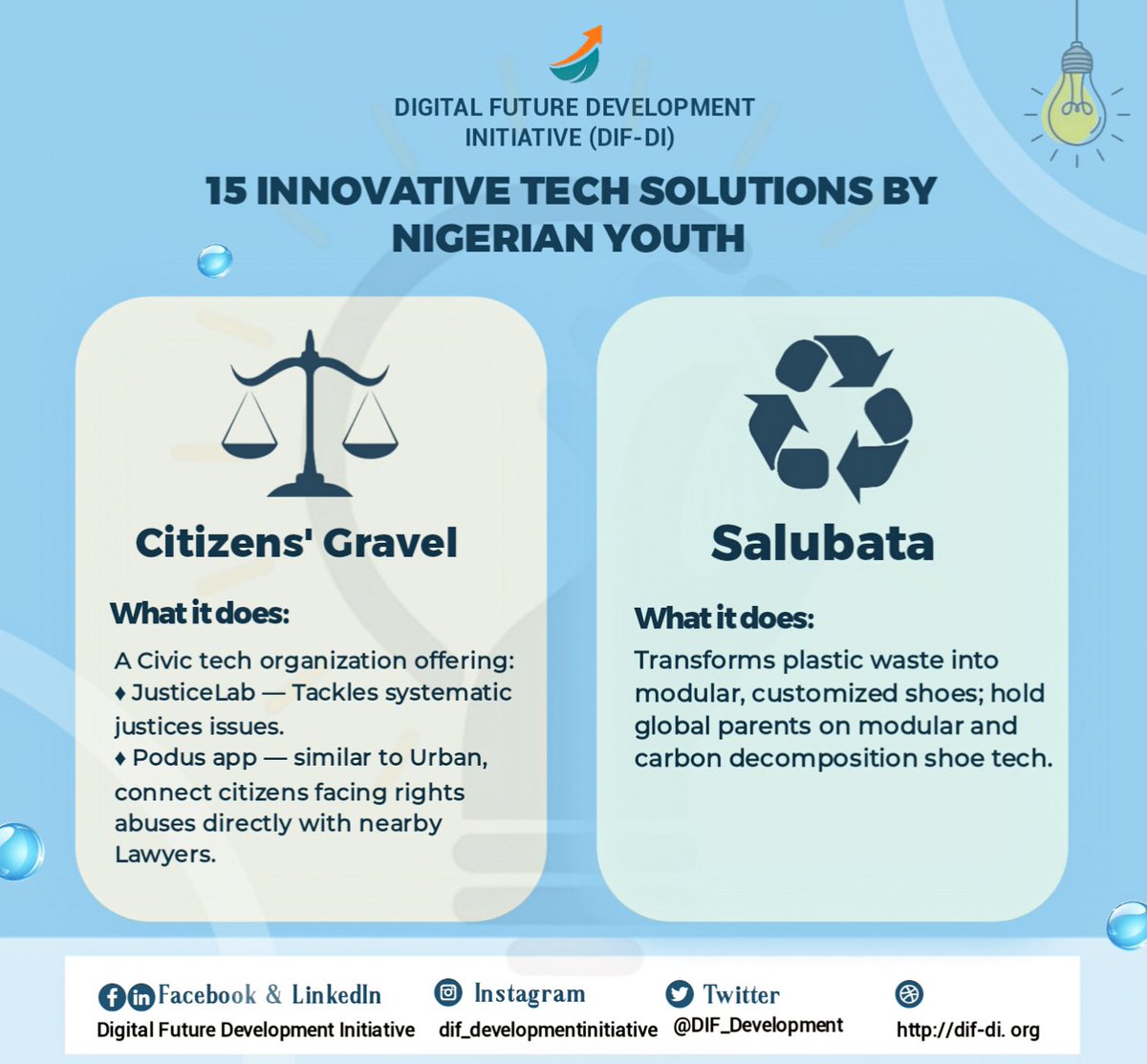 DIGITAL FUTURE DEVELOPMENT INITIATIVE (DIF-DI)

15 INNOVATIVE TECH SOLUTIONS BY NIGERIAN YOUTH

Citizens' Gravel

What it does:

A Civic tech organization offering:
♦ JusticeLab — Tackles systematic justices issues.
♦ Podus app — similar to Urban, connect citizens facing rights abuses directly with nearby Lawyers.

Salubata

What it does:

Transforms plastic waste into modular, customized shoes; hold global parents on modular and carbon decomposition shoe tech.

Facebook & LinkedIn
Digital Future Development Initiative

Instagram
dif_developmentinitiative

Twitter
@DIF_Development

http://dif-di. org